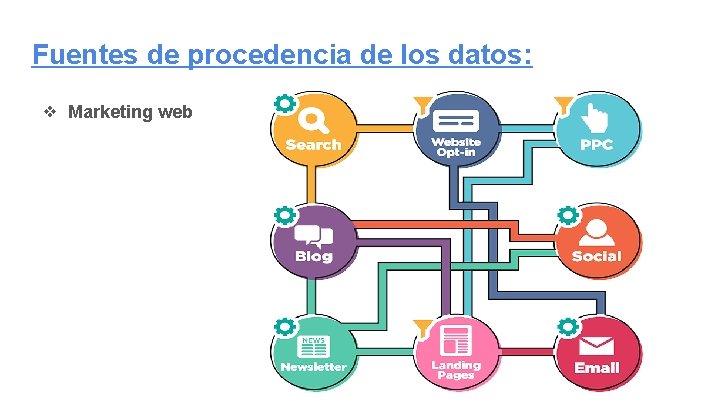 Fuentes de procedencia de los datos:

❖ Marketing web

Search

Website Opt-in

PPC

Blog

Social

NEWS

Newsletter

Landing Pages

Email